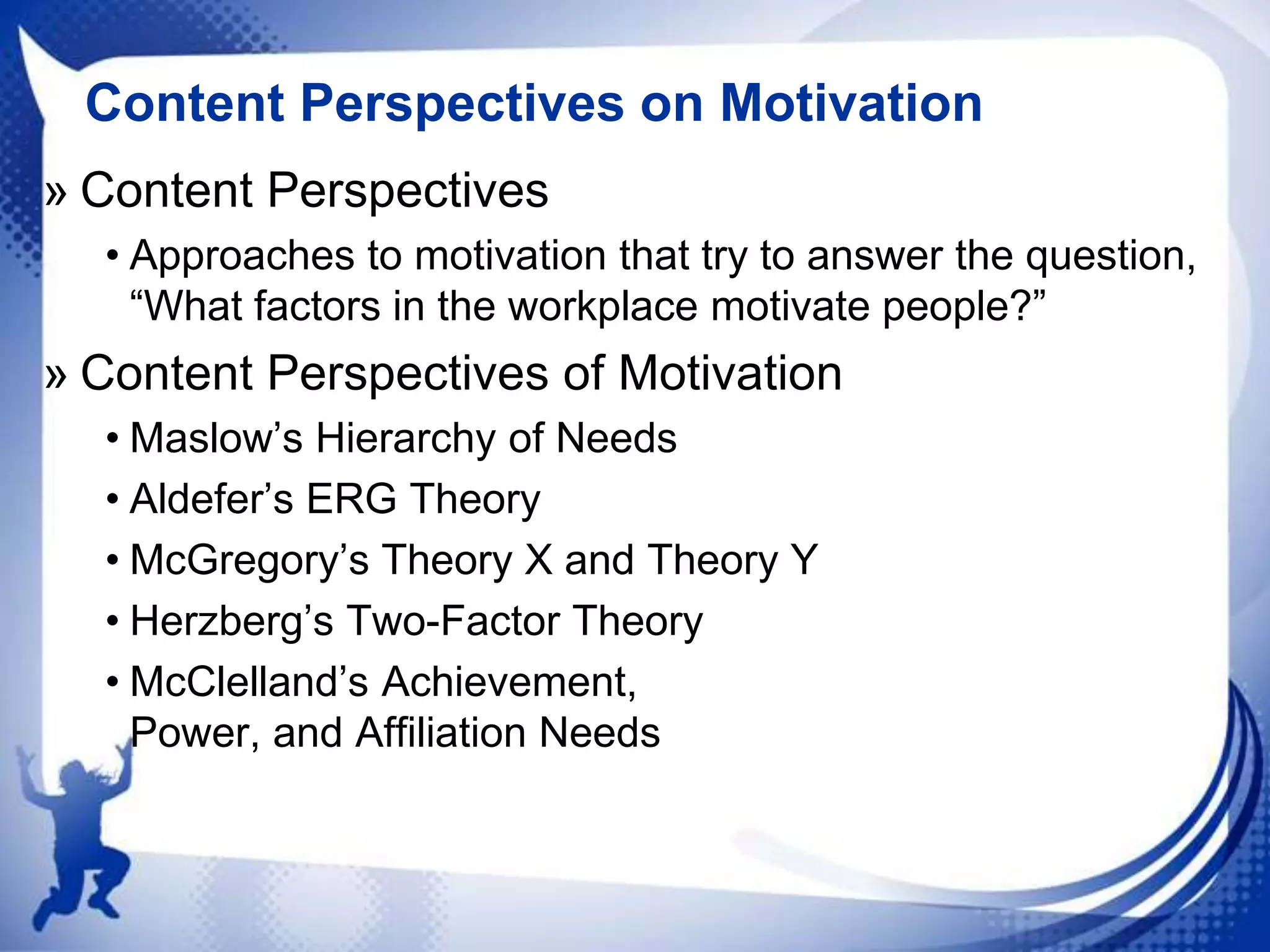 Content Perspectives on Motivation

» Content Perspectives

• Approaches to motivation that try to answer the question, “What factors in the workplace motivate people?”

» Content Perspectives of Motivation

• Maslow’s Hierarchy of Needs

• Aldefer’s ERG Theory

• McGregory’s Theory X and Theory Y

• Herzberg’s Two-Factor Theory

• McClelland’s Achievement, Power, and Affiliation Needs